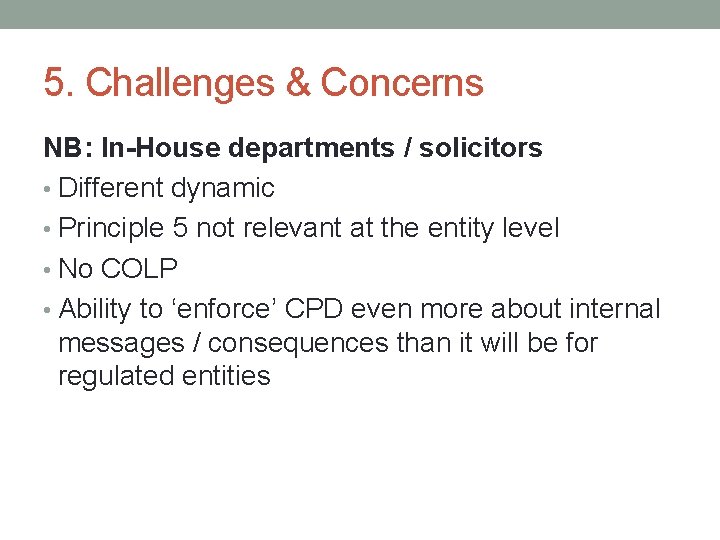 5. Challenges & Concerns

NB: In-House departments / solicitors

• Different dynamic
• Principle 5 not relevant at the entity level
• No COLP
• Ability to ‘enforce’ CPD even more about internal messages / consequences than it will be for regulated entities